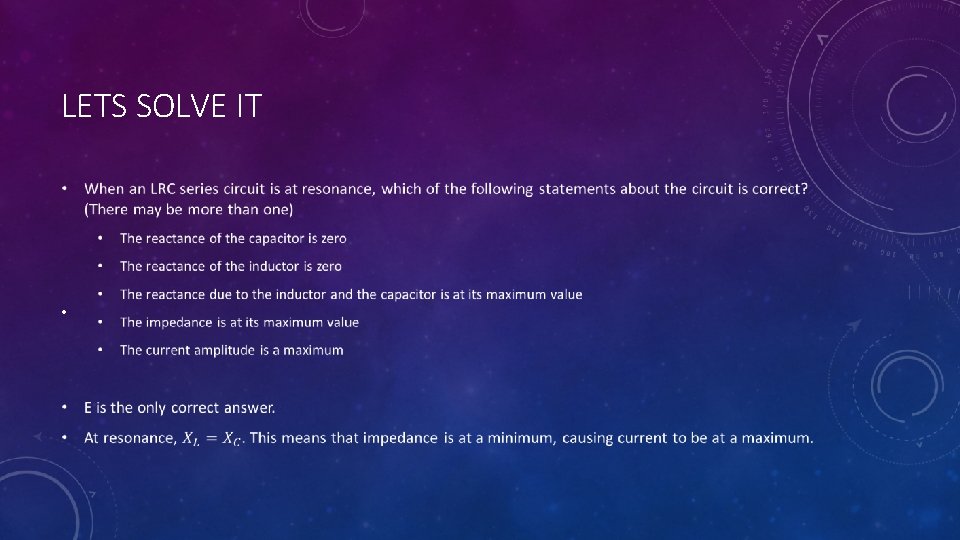 LETS SOLVE IT

• When an LRC series circuit is at resonance, which of the following statements about the circuit is correct? (There may be more than one)

• The reactance of the capacitor is zero

• The reactance of the inductor is zero

• The reactance due to the inductor and the capacitor is at its maximum value

•

• The impedance is at its maximum value

• The current amplitude is a maximum

• E is the only correct answer.

• At resonance, $X_L = X_C$. This means that impedance is at a minimum, causing current to be at a maximum.